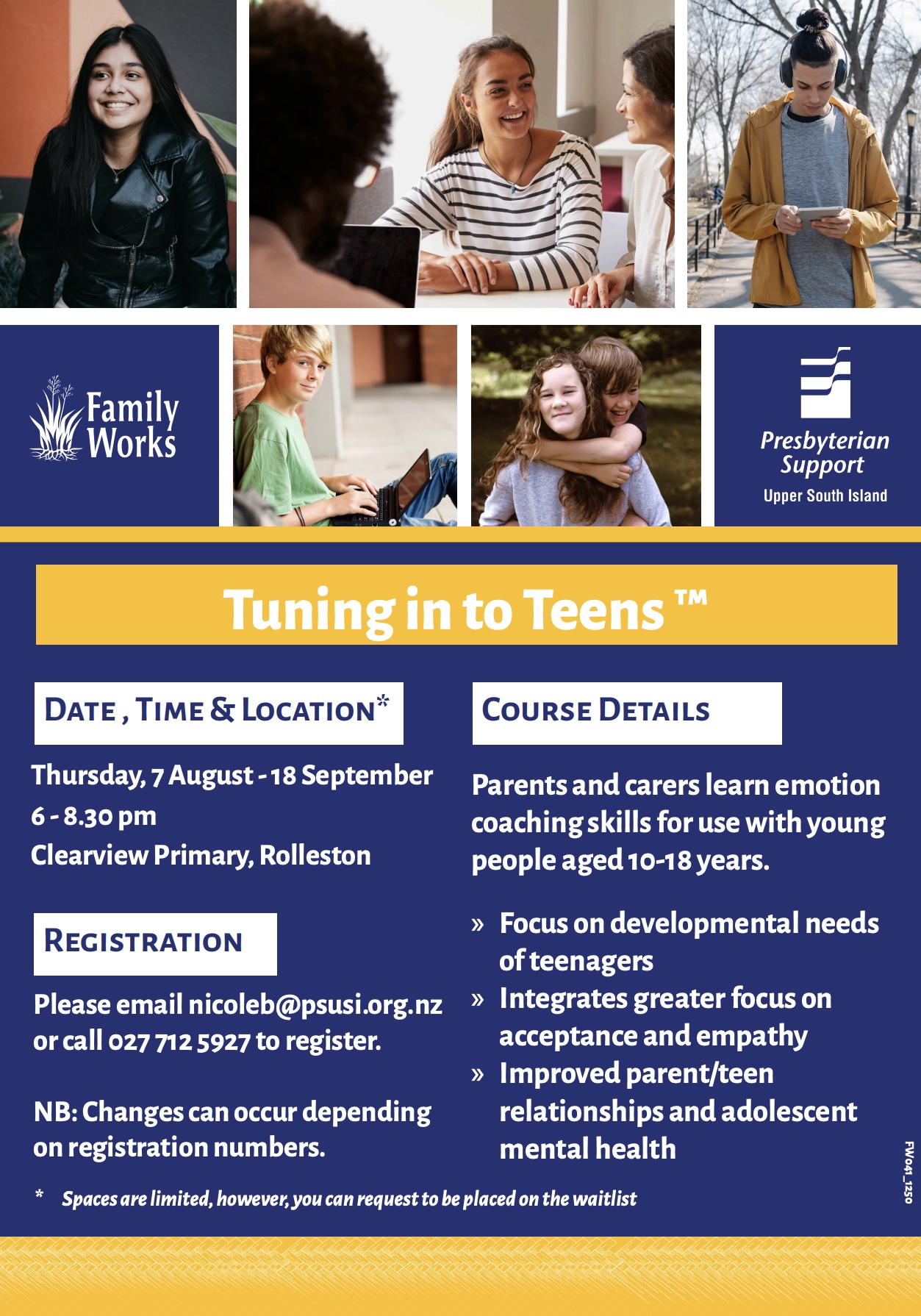 Family Works

Presbyterian Support
Upper South Island

Tuning in to Teens ™

DATE , TIME & LOCATION*

Thursday, 7 August - 18 September
6 - 8.30 pm
Clearview Primary, Rolleston

REGISTRATION

Please email nicoleb@psusi.org.nz or call 027 712 5927 to register.

NB: Changes can occur depending on registration numbers.

COURSE DETAILS

Parents and carers learn emotion coaching skills for use with young people aged 10-18 years.

» Focus on developmental needs of teenagers
» Integrates greater focus on acceptance and empathy
» Improved parent/teen relationships and adolescent mental health

* Spaces are limited, however, you can request to be placed on the waitlist

FW041_1250